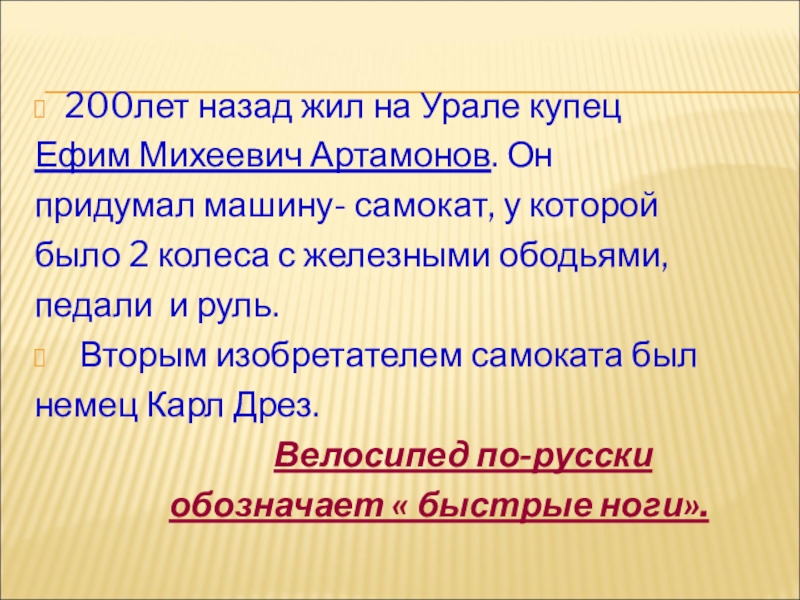 200лет назад жил на Урале купец Ефим Михеевич Артамонов. Он придумал машину- самокат, у которой было 2 колеса с железными ободьями, педали  и руль.

Вторым изобретателем самоката был немец Карл Дрез.

Велосипед по-русски обозначает « быстрые ноги».